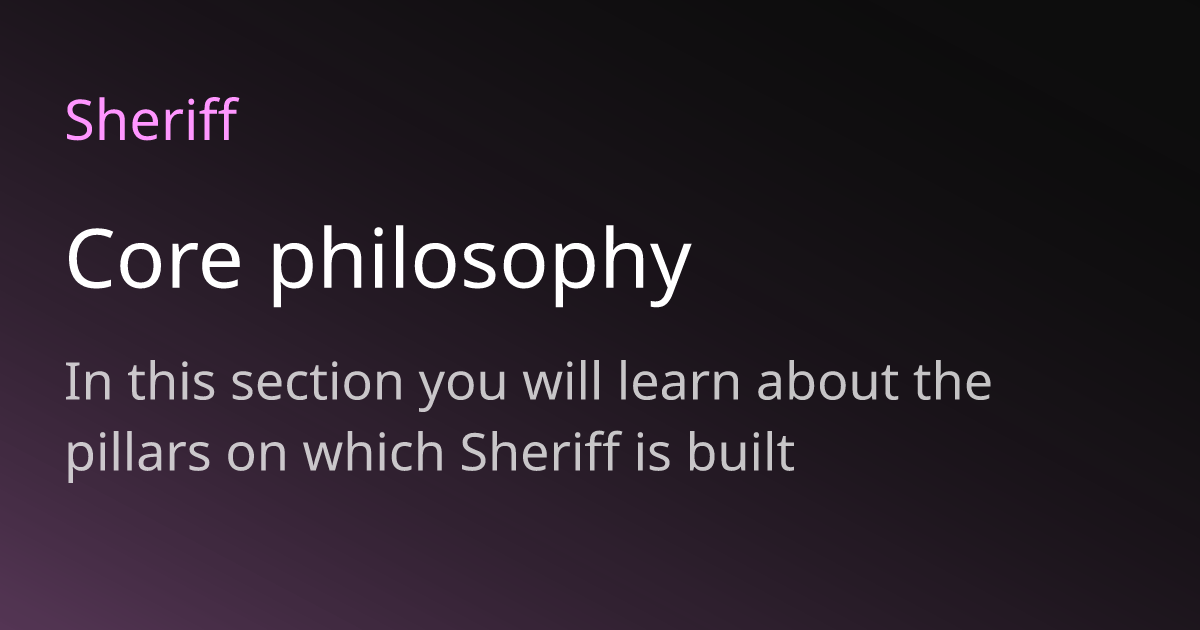 Sheriff

Core philosophy

In this section you will learn about the pillars on which Sheriff is built